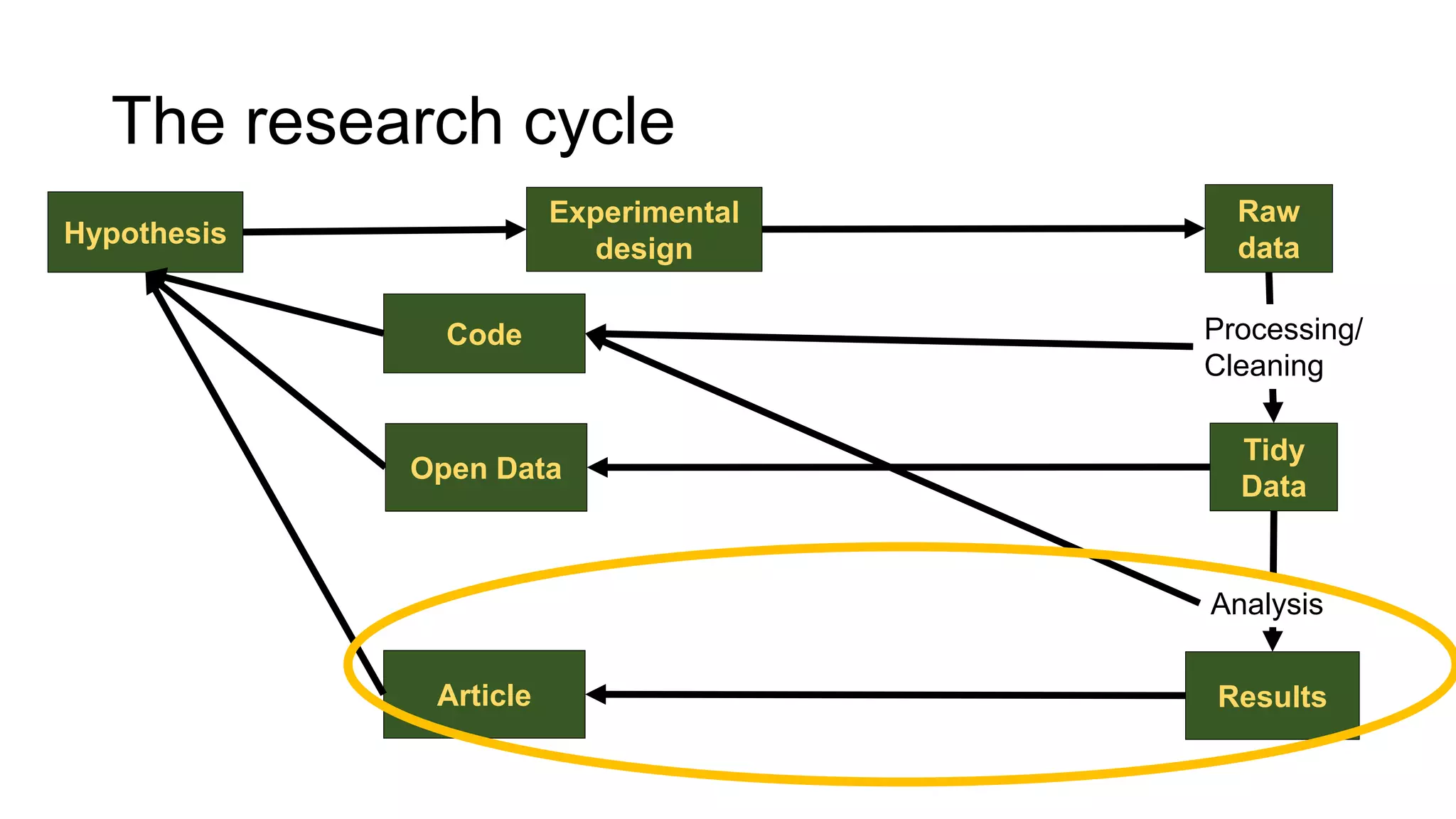 The research cycle

Hypothesis

Experimental design

Raw data

Code

Processing/ Cleaning

Open Data

Tidy Data

Analysis

Article

Results